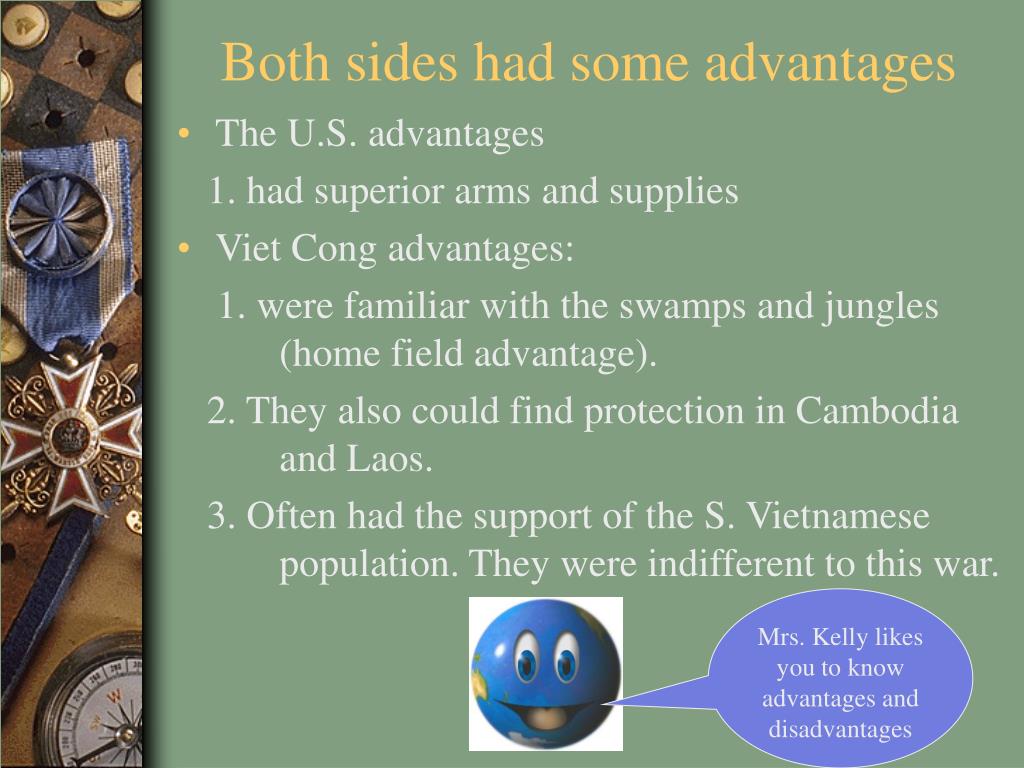 Both sides had some advantages

• The U.S. advantages

1. had superior arms and supplies

• Viet Cong advantages:

1. were familiar with the swamps and jungles (home field advantage).

2. They also could find protection in Cambodia and Laos.

3. Often had the support of the S. Vietnamese population. They were indifferent to this war.

Mrs. Kelly likes you to know advantages and disadvantages